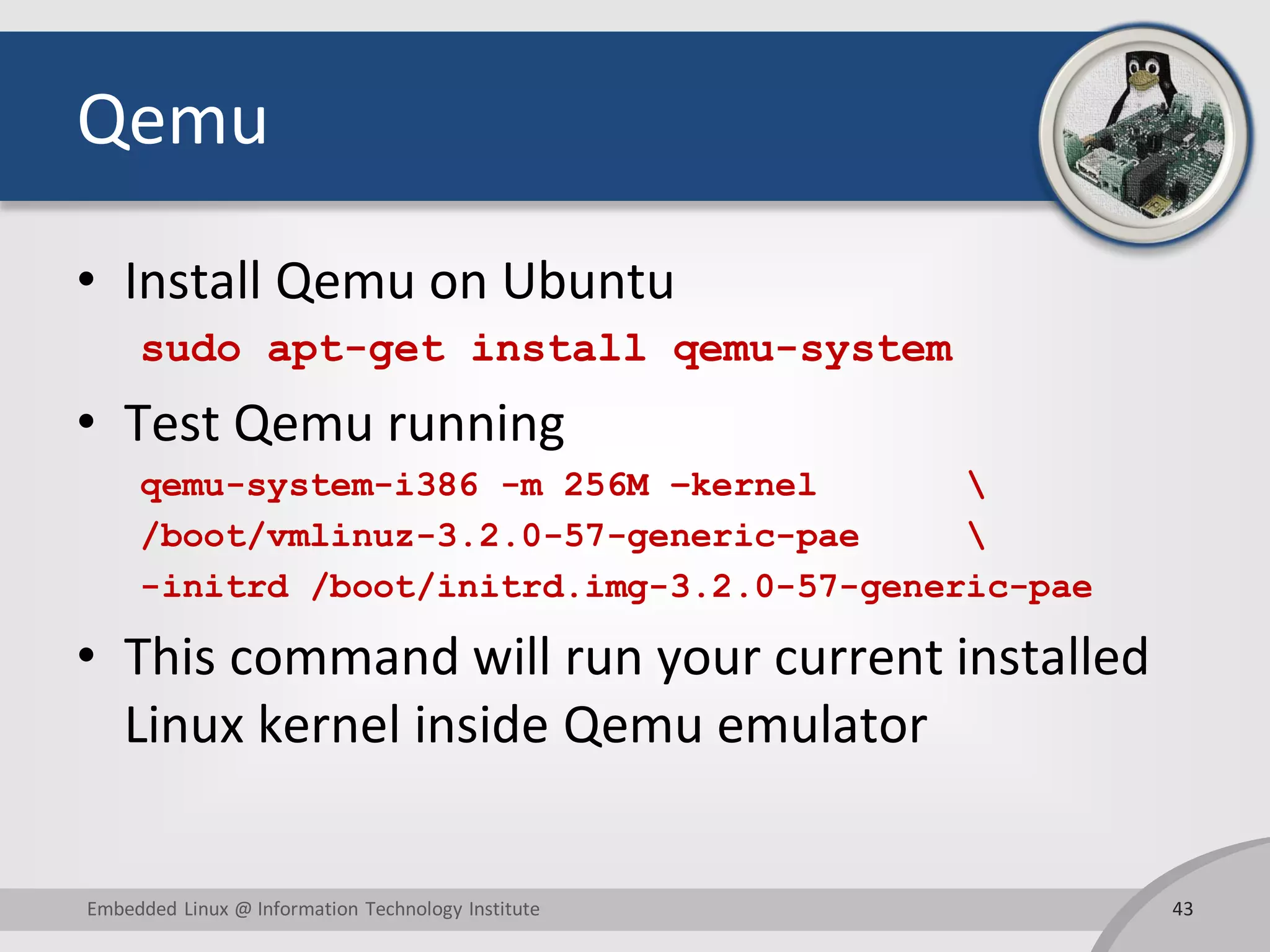 Qemu

• Install Qemu on Ubuntu

sudo apt-get install qemu-system

• Test Qemu running

qemu-system-i386 -m 256M -kernel \
/boot/vmlinuz-3.2.0-57-generic-pae \
-initrd /boot/initrd.img-3.2.0-57-generic-pae

• This command will run your current installed Linux kernel inside Qemu emulator

Embedded Linux @ Information Technology Institute

43